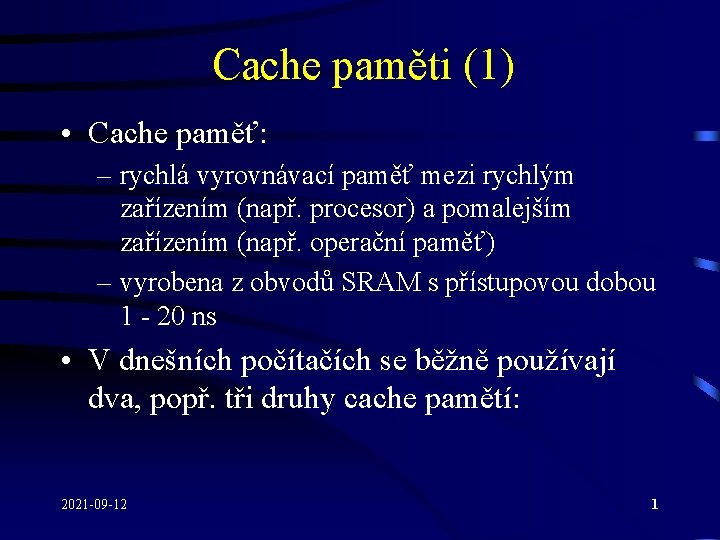 Cache paměti (1)

• Cache paměť:
– rychlá vyrovnávací paměť mezi rychlým zařízením (např. procesor) a pomalejším zařízením (např. operační paměť)
– vyrobena z obvodů SRAM s přístupovou dobou 1 - 20 ns

• V dnešních počítačích se běžně používají dva, popř. tři druhy cache pamětí:

2021-09-12

1